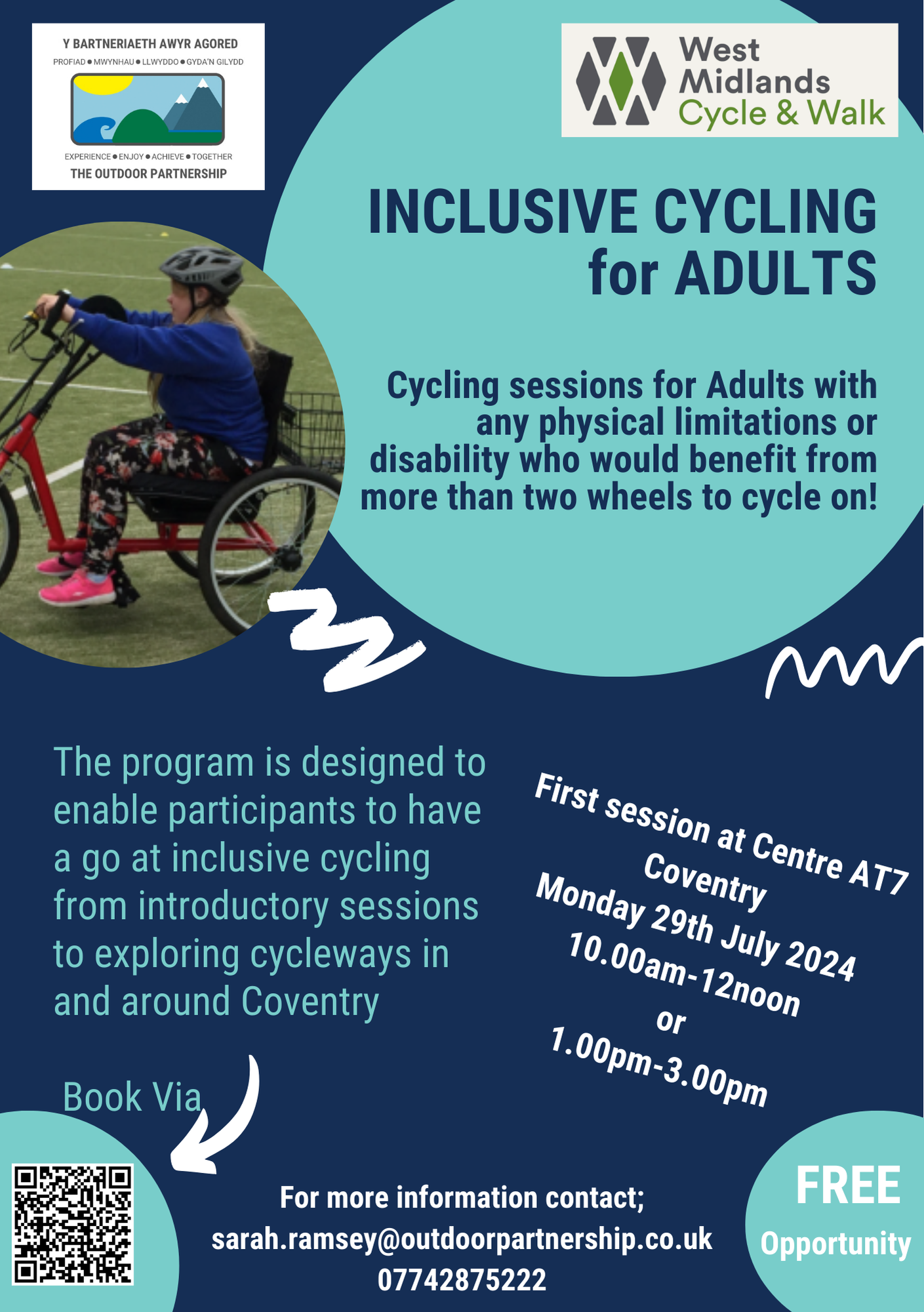 Y BARTNERIAETH AWYR AGORED
PROFIAD • MWYNHAU • LLWYDDO • GYDA'N GILYDD
EXPERIENCE • ENJOY • ACHIEVE • TOGETHER
THE OUTDOOR PARTNERSHIP

West Midlands Cycle & Walk

INCLUSIVE CYCLING for ADULTS

Cycling sessions for Adults with any physical limitations or disability who would benefit from more than two wheels to cycle on!

The program is designed to enable participants to have a go at inclusive cycling from introductory sessions to exploring cycleways in and around Coventry

First session at Centre AT7 Coventry
Monday 29th July 2024
10.00am-12noon
or
1.00pm-3.00pm

Book Via

For more information contact;
sarah.ramsey@outdoorpartnership.co.uk
07742875222

FREE
Opportunity